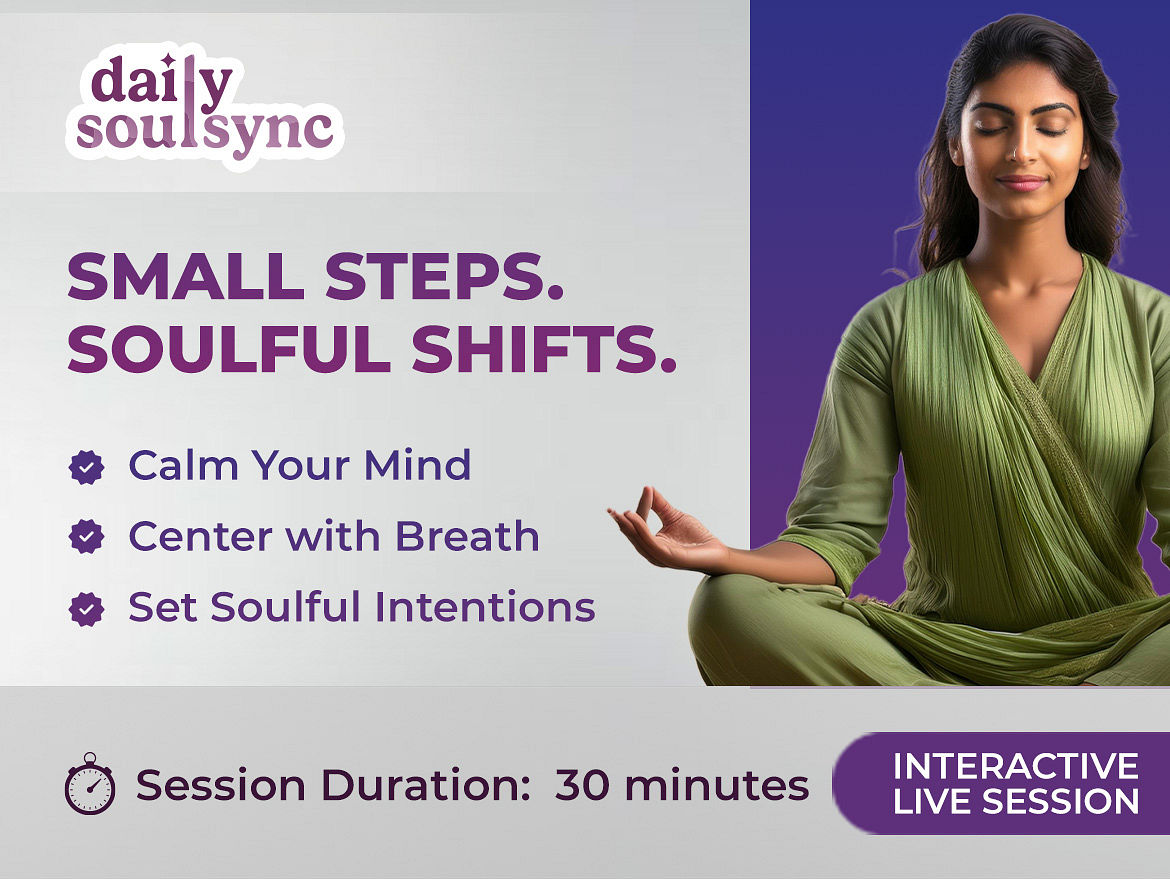 daily
soulsync

SMALL STEPS.
SOULFUL SHIFTS.

Calm Your Mind
Center with Breath
Set Soulful Intentions

Session Duration: 30 minutes

INTERACTIVE
LIVE SESSION